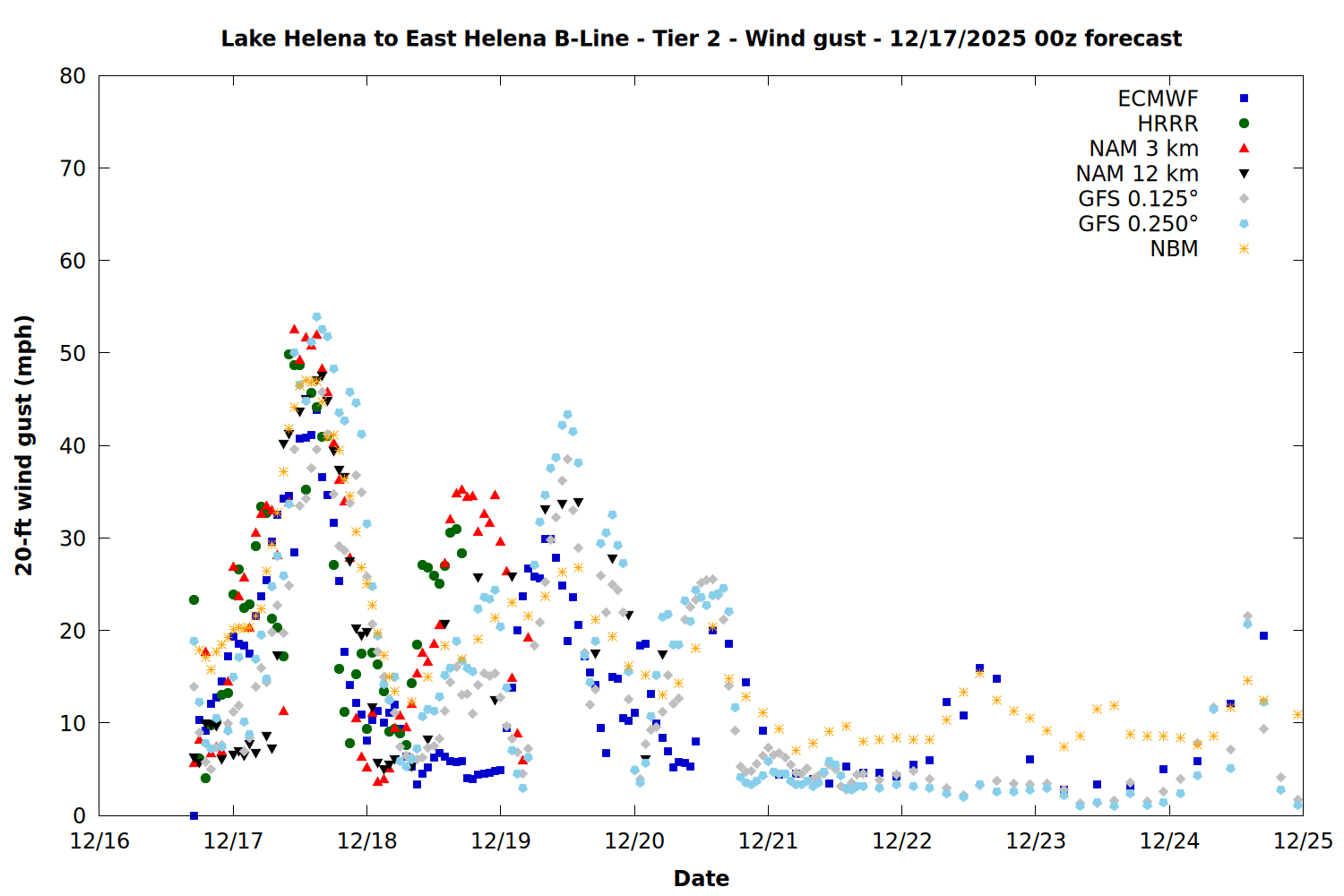 Lake Helena to East Helena B-Line - Tier 2 - Wind gust - 12/17/2025 00z forecast

ECMWF
HRRR
NAM 3 km
NAM 12 km
GFS 0.125°
GFS 0.250°
NBM

20-ft wind gust (mph)

80
70
60
50
40
30
20
10
0

12/16
12/17
12/18
12/19
12/20
12/21
12/22
12/23
12/24
12/25

Date